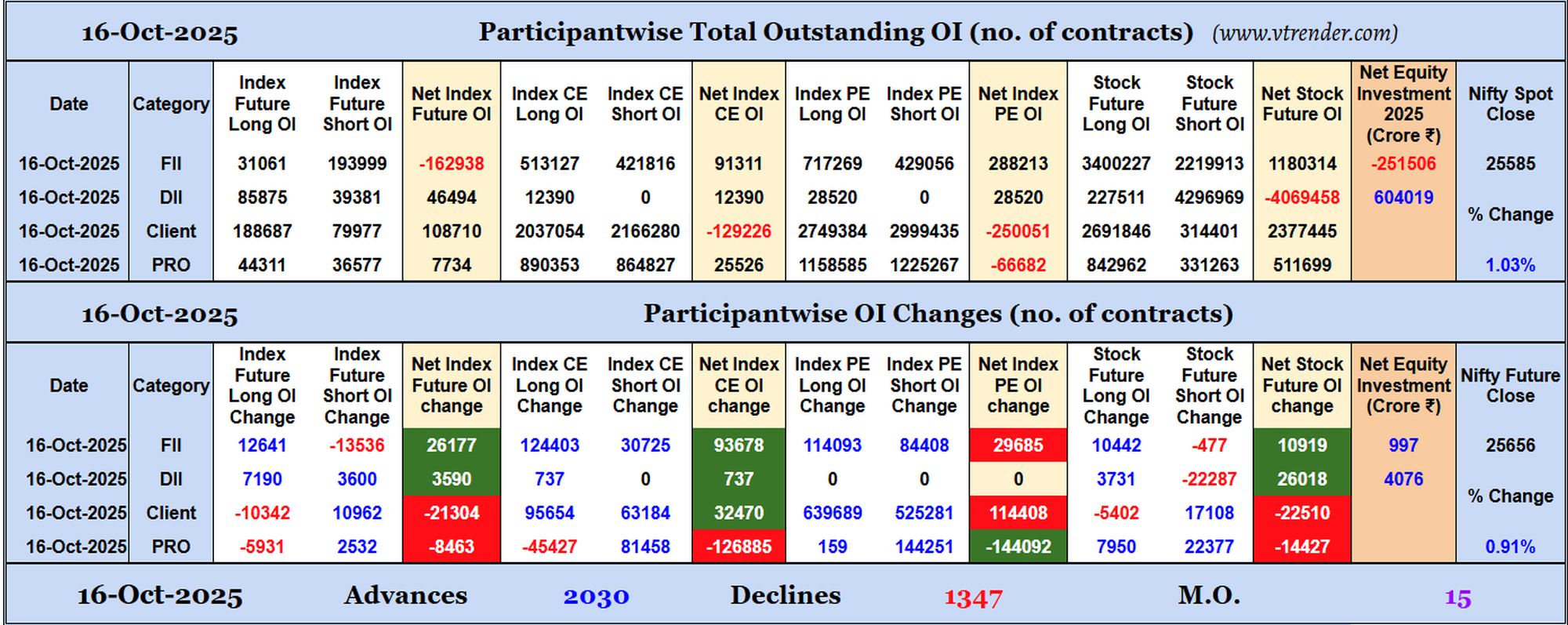 16-Oct-2025 Participantwise Total Outstanding OI (no. of contracts) (www.vtrender.com)

| Date | Category | Index Future Long OI | Index Future Short OI | Net Index Future OI | Index CE Long OI | Index CE Short OI | Net Index CE OI | Index PE Long OI | Index PE Short OI | Net Index PE OI | Stock Future Long OI | Stock Future Short OI | Net Stock Future OI | Net Equity Investment 2025 (Crore ₹) | Nifty Spot Close |
|---|---|---|---|---|---|---|---|---|---|---|---|---|---|---|---|
| 16-Oct-2025 | FII | 31061 | 193999 | -162938 | 513127 | 421816 | 91311 | 717269 | 429056 | 288213 | 3400227 | 2219913 | 1180314 | -251506 | 25585 |
| 16-Oct-2025 | DII | 85875 | 39381 | 46494 | 12390 | 0 | 12390 | 28520 | 0 | 28520 | 227511 | 4296969 | -4069458 | 604019 | % Change |
| 16-Oct-2025 | Client | 188687 | 79977 | 108710 | 2037054 | 2166280 | -129226 | 2749384 | 2999435 | -250051 | 2691846 | 314401 | 2377445 | | |
| 16-Oct-2025 | PRO | 44311 | 36577 | 7734 | 890353 | 864827 | 25526 | 1158585 | 1225267 | -66682 | 842962 | 331263 | 511699 | | 1.03% |

16-Oct-2025 Participantwise OI Changes (no. of contracts)

| Date | Category | Index Future Long OI Change | Index Future Short OI Change | Net Index Future OI change | Index CE Long OI Change | Index CE Short OI Change | Net Index CE OI change | Index PE Long OI Change | Index PE Short OI Change | Net Index PE OI change | Stock Future Long OI Change | Stock Future Short OI Change | Net Stock Future OI change | Net Equity Investment (Crore ₹) | Nifty Future Close |
|---|---|---|---|---|---|---|---|---|---|---|---|---|---|---|---|
| 16-Oct-2025 | FII | 12641 | -13536 | 26177 | 124403 | 30725 | 93678 | 114093 | 84408 | 29685 | 10442 | -477 | 10919 | 997 | 25656 |
| 16-Oct-2025 | DII | 7190 | 3600 | 3590 | 737 | 0 | 737 | 0 | 0 | 0 | 3731 | -22287 | 26018 | 4076 | % Change |
| 16-Oct-2025 | Client | -10342 | 10962 | -21304 | 95654 | 63184 | 32470 | 639689 | 525281 | 114408 | -5402 | 17108 | -22510 | | |
| 16-Oct-2025 | PRO | -5931 | 2532 | -8463 | -45427 | 81458 | -126885 | 159 | 144251 | -144092 | 7950 | 22377 | -14427 | | 0.91% |

16-Oct-2025 Advances 2030 Declines 1347 M.O. 15